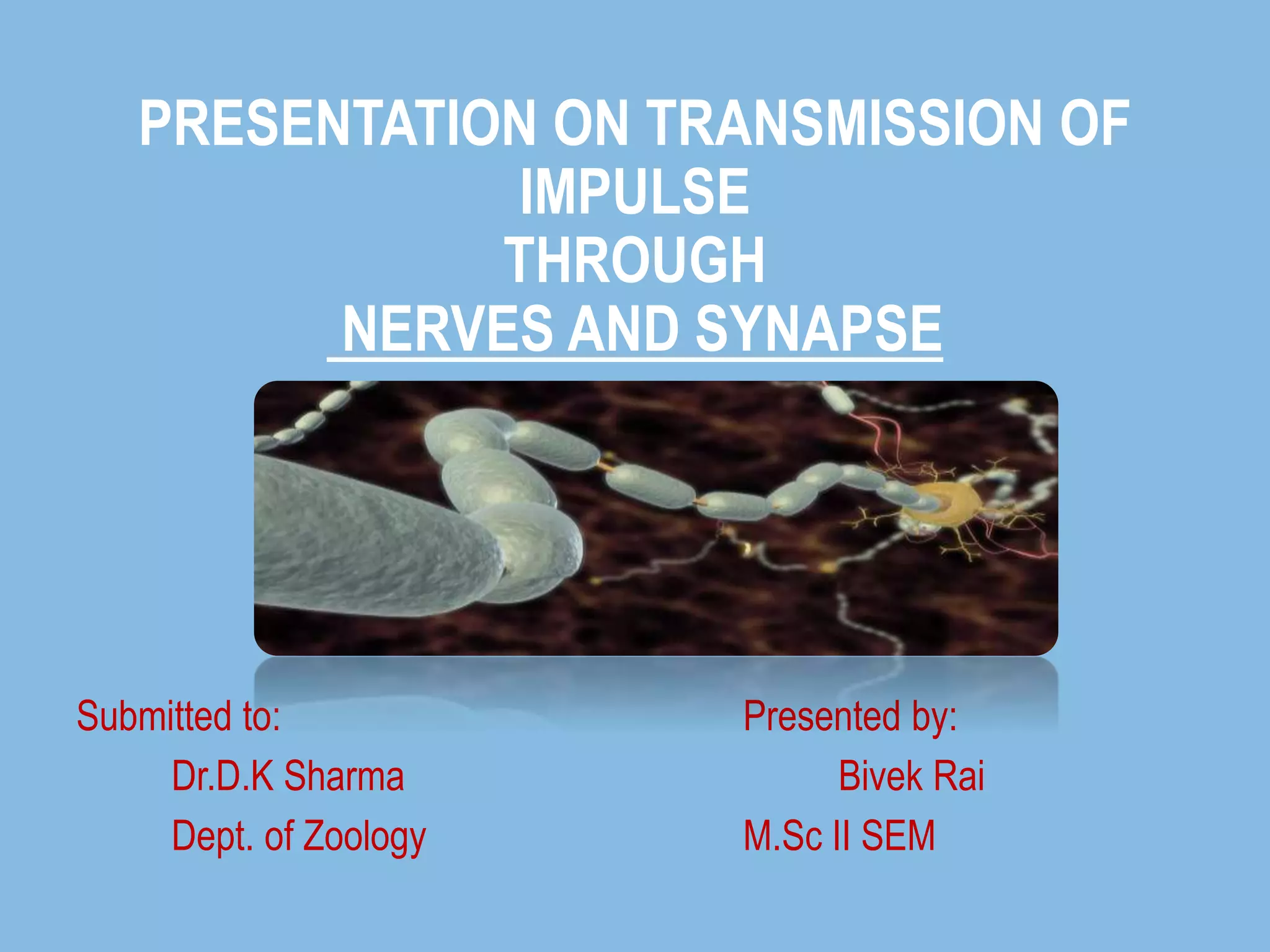 PRESENTATION ON TRANSMISSION OF IMPULSE
THROUGH
NERVES AND SYNAPSE

Submitted to:
Dr.D.K Sharma
Dept. of Zoology

Presented by:
Bivek Rai
M.Sc II SEM